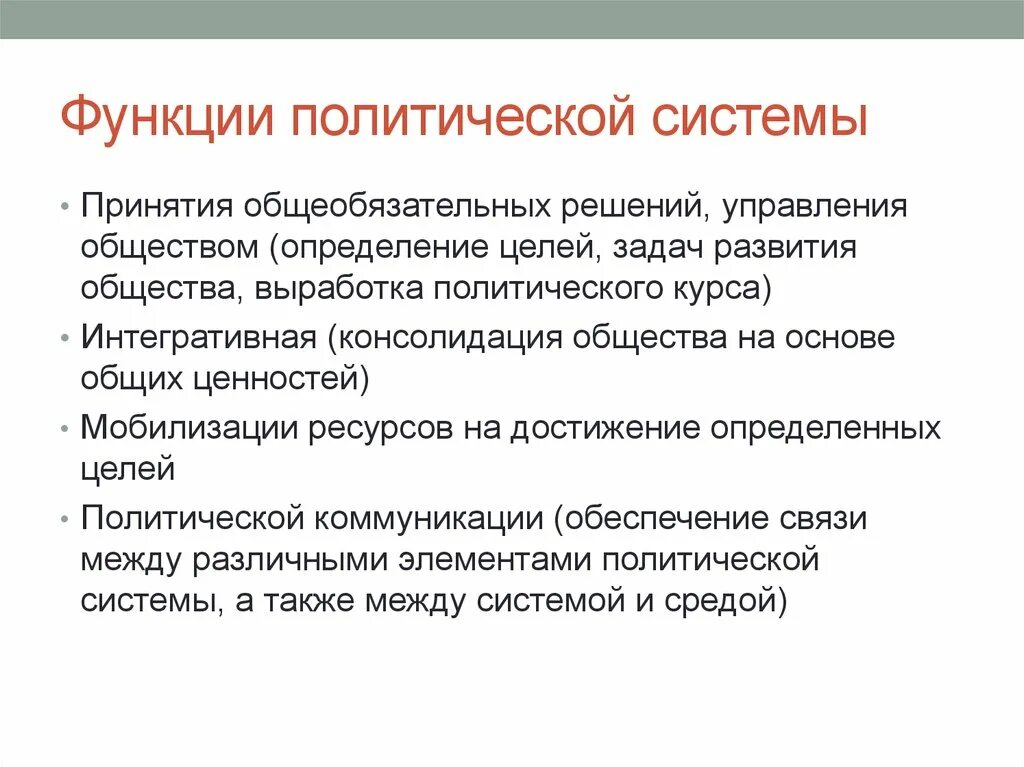 Функции политической системы

• Принятия общеобязательных решений, управления обществом (определение целей, задач развития общества, выработка политического курса)
• Интегративная (консолидация общества на основе общих ценностей)
• Мобилизации ресурсов на достижение определенных целей
• Политической коммуникации (обеспечение связи между различными элементами политической системы, а также между системой и средой)